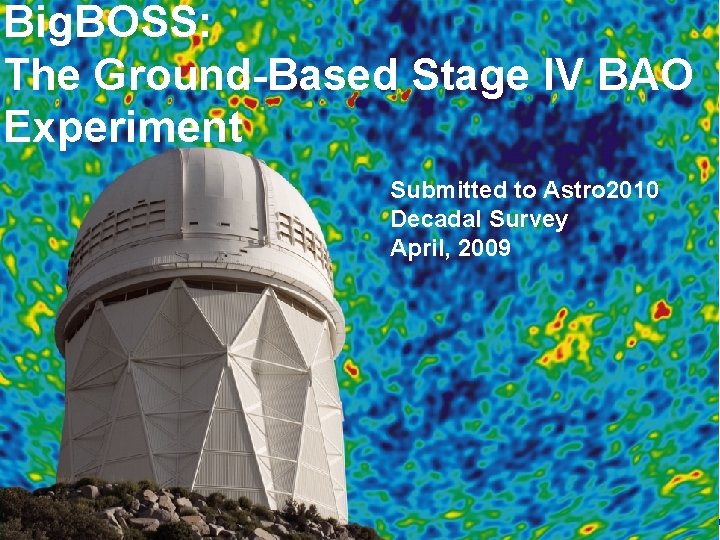 BigBOSS:
The Ground-Based Stage IV BAO Experiment

Submitted to Astro2010
Decadal Survey
April, 2009